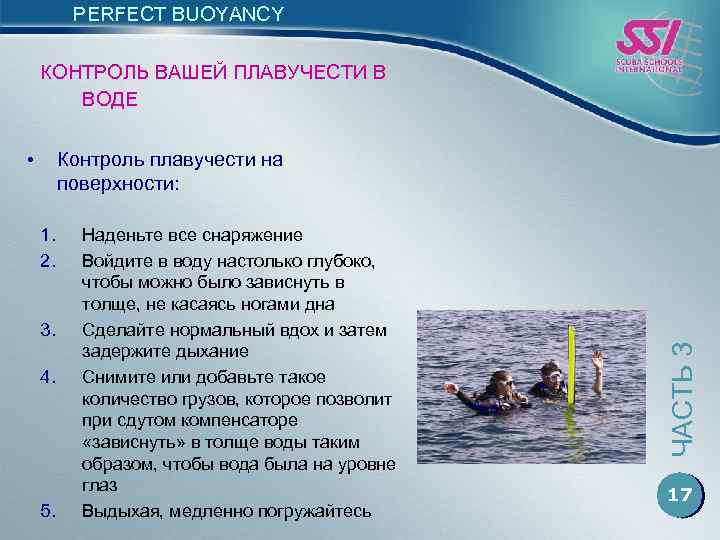 PERFECT BUOYANCY

SSI
SCUBA SCHOOLS INTERNATIONAL

КОНТРОЛЬ ВАШЕЙ ПЛАВУЧЕСТИ В ВОДЕ

• Контроль плавучести на поверхности:

1. Наденьте все снаряжение
2. Войдите в воду настолько глубоко, чтобы можно было зависнуть в толще, не касаясь ногами дна
3. Сделайте нормальный вдох и затем задержите дыхание
4. Снимите или добавьте такое количество грузов, которое позволит при сдутом компенсаторе «зависнуть» в толще воды таким образом, чтобы вода была на уровне глаз
5. Выдыхая, медленно погружайтесь

ЧАСТЬ 3

17